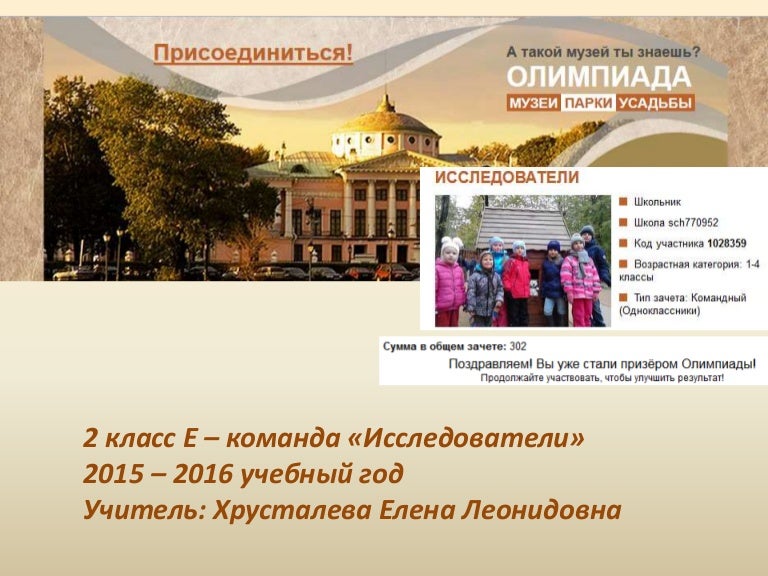 Присоединиться!

А такой музей ты знаешь?
ОЛИМПИАДА
МУЗЕИ ПАРКИ УСАДЬБЫ

ИССЛЕДОВАТЕЛИ

Школьник
Школа sch770952
Код участника 1028359
Возрастная категория: 1-4 классы
Тип зачета: Командный (Одноклассники)

Сумма в общем зачете: 302
Поздравляем! Вы уже стали призёром Олимпиады!
Продолжайте участвовать, чтобы улучшить результат!

2 класс Е – команда «Исследователи»
2015 – 2016 учебный год
Учитель: Хрусталева Елена Леонидовна